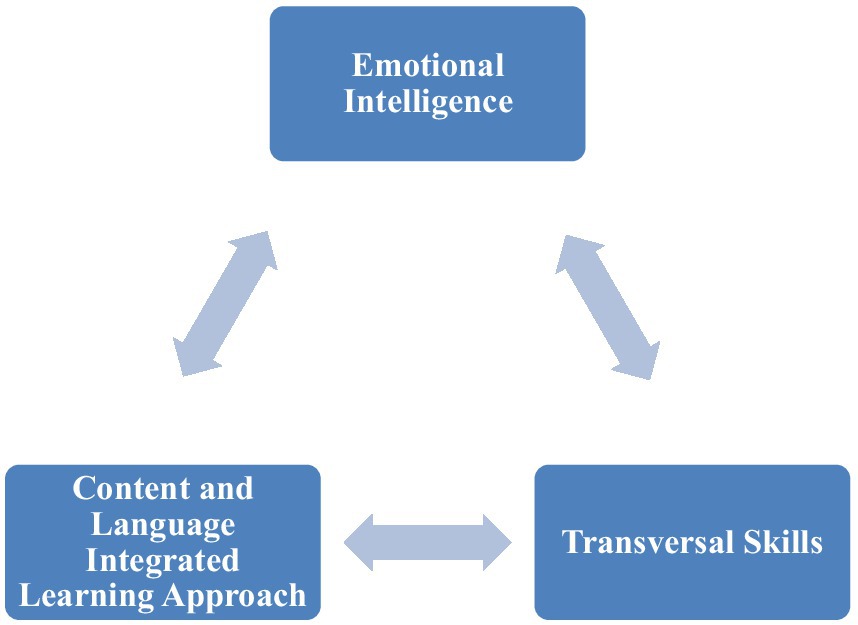 Emotional Intelligence

Content and Language Integrated Learning Approach

Transversal Skills